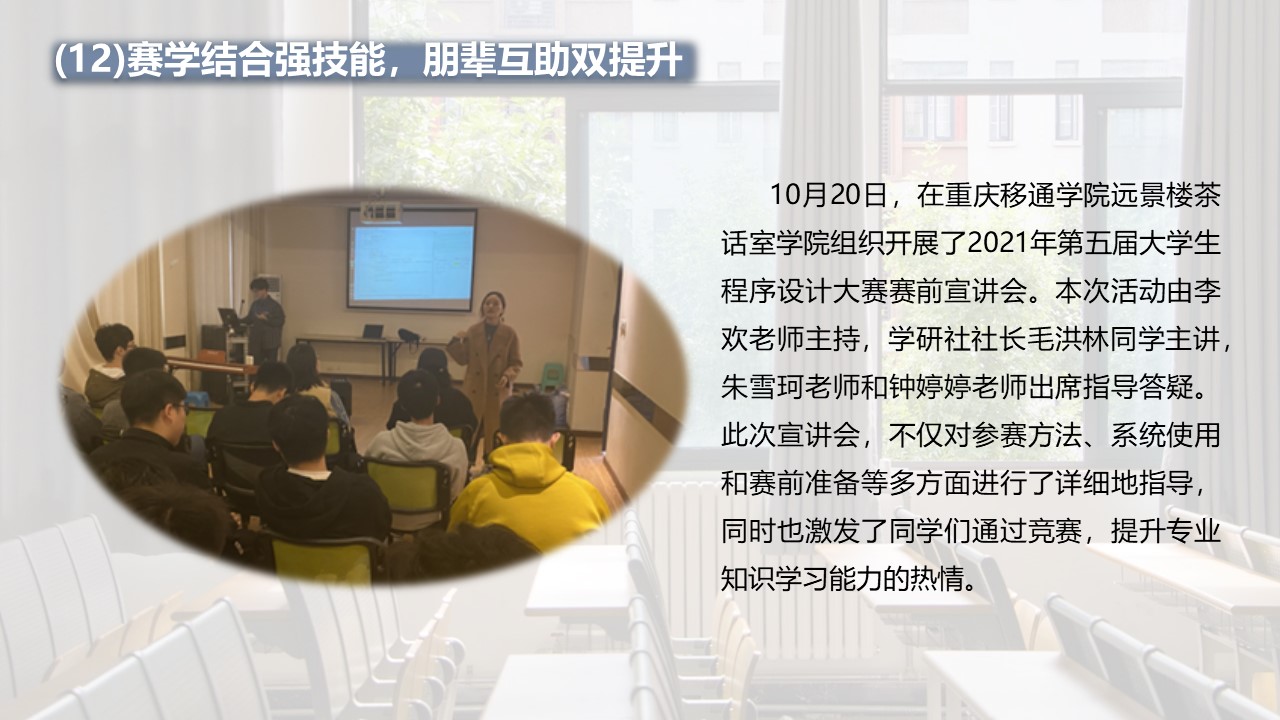 (12)赛学结合强技能，朋辈互助双提升

10月20日，在重庆移通学院远景楼茶话室学院组织开展了2021年第五届大学生程序设计大赛赛前宣讲会。本次活动由李欢老师主持，学研社社长毛洪林同学主讲，朱雪珂老师和钟婷婷老师出席指导答疑。此次宣讲会，不仅对参赛方法、系统使用和赛前准备等多方面进行了详细地指导，同时也激发了同学们通过竞赛，提升专业知识学习能力的热情。